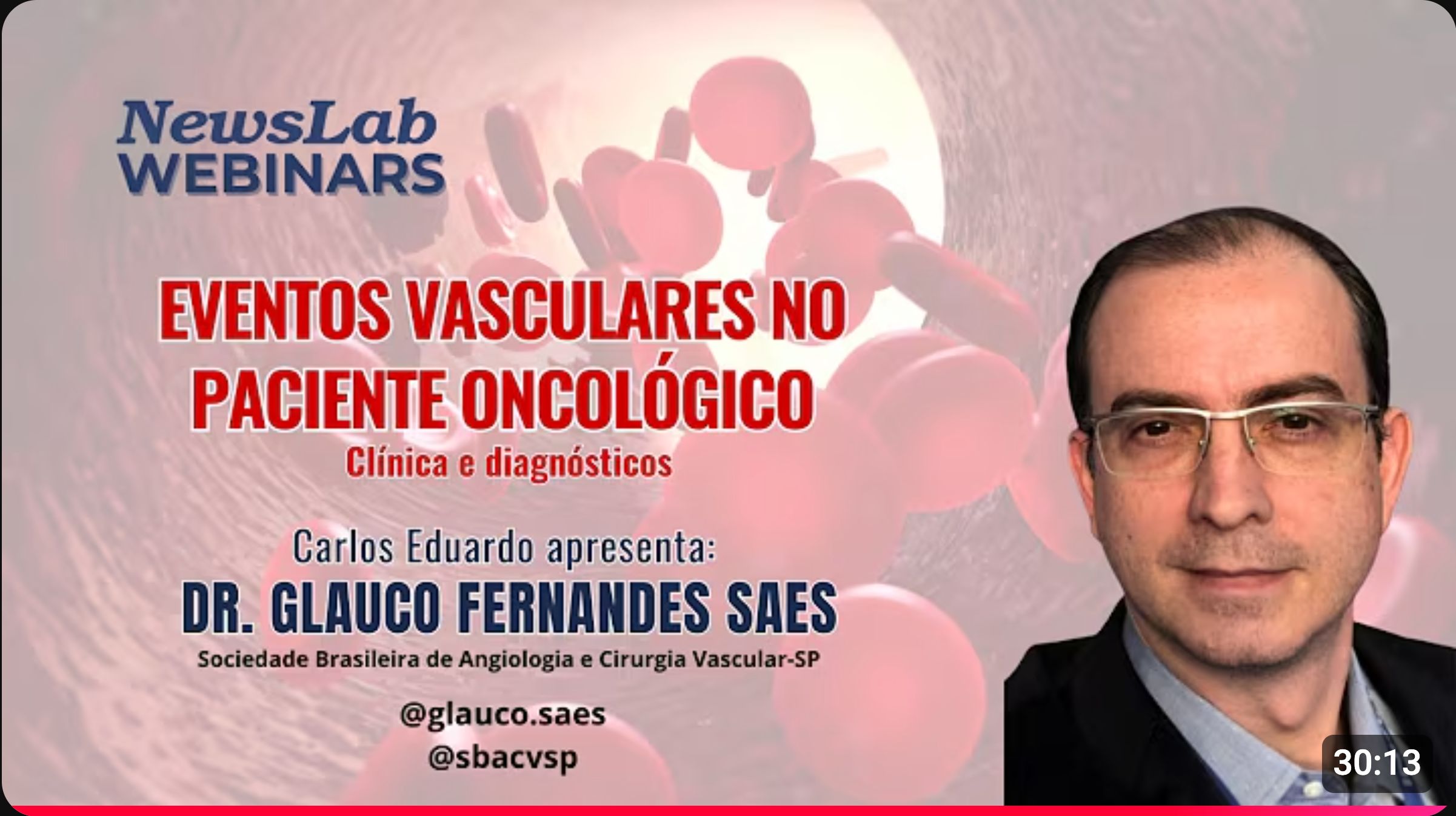 NewsLab WEBINARS

EVENTOS VASCULARES NO PACIENTE ONCOLÓGICO

Clínica e diagnósticos

Carlos Eduardo apresenta:

DR. GLAUCO FERNANDES SAES

Sociedade Brasileira de Angiologia e Cirurgia Vascular-SP

@glauco.saes

@sbacvsp

30:13